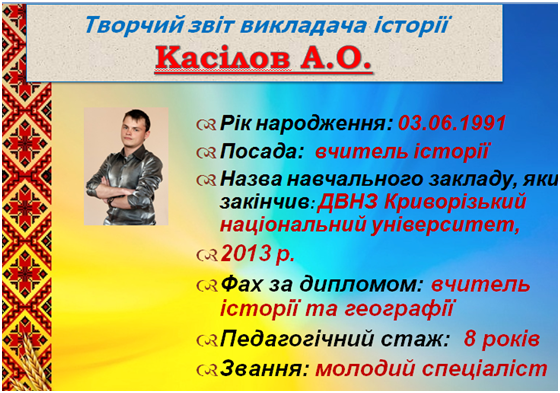 Творчий звіт викладача історії

Касілов А.О.

Рік народження: 03.06.1991

Посада: вчитель історії

Назва навчального закладу, яки закінчив: ДВНЗ Криворізький національний університет,

2013 р.

Фах за дипломом: вчитель історії та географії

Педагогічний стаж: 8 років

Звання: молодий спеціаліст